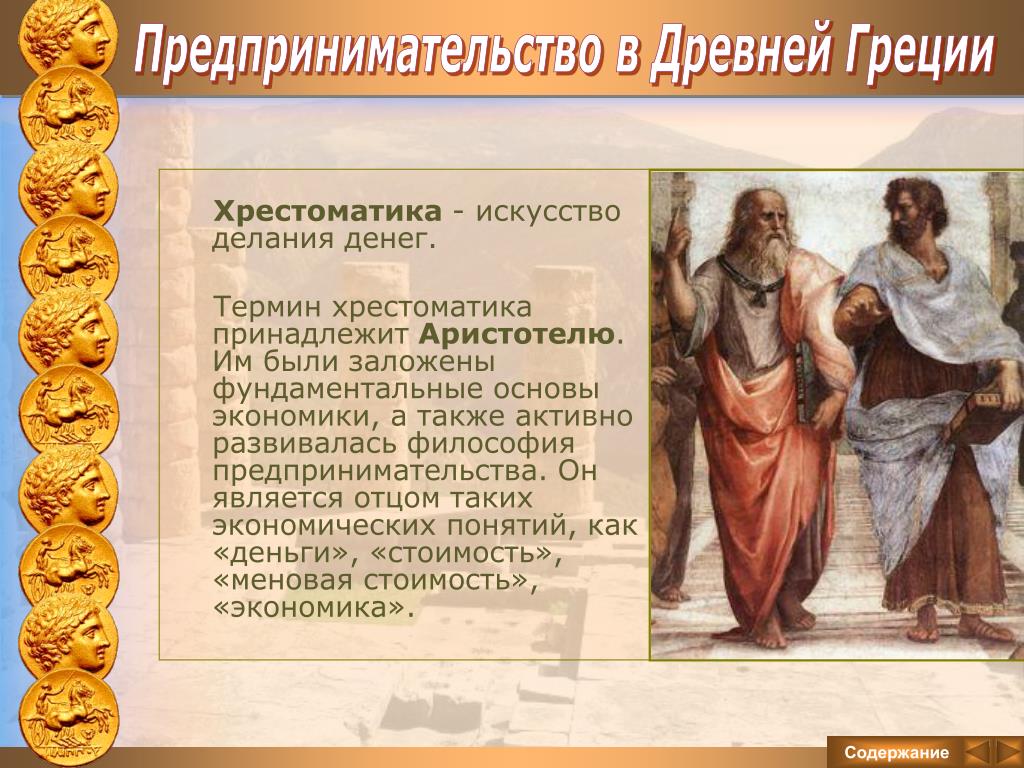 Предпринимательство в Древней Греции

Хрестоматика - искусство делания денег.

Термин хрестоматика принадлежит Аристотелю. Им были заложены фундаментальные основы экономики, а также активно развивалась философия предпринимательства. Он является отцом таких экономических понятий, как «деньги», «стоимость», «меновая стоимость», «экономика».

Содержание